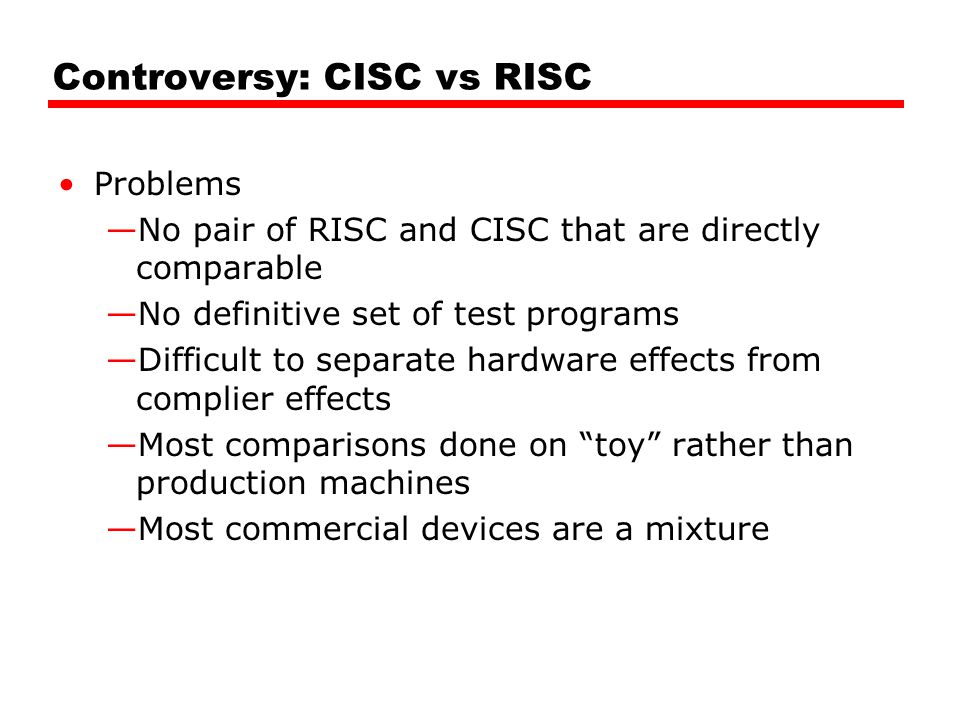 Controversy: CISC vs RISC

• Problems

—No pair of RISC and CISC that are directly comparable

—No definitive set of test programs

—Difficult to separate hardware effects from complier effects

—Most comparisons done on “toy” rather than production machines

—Most commercial devices are a mixture